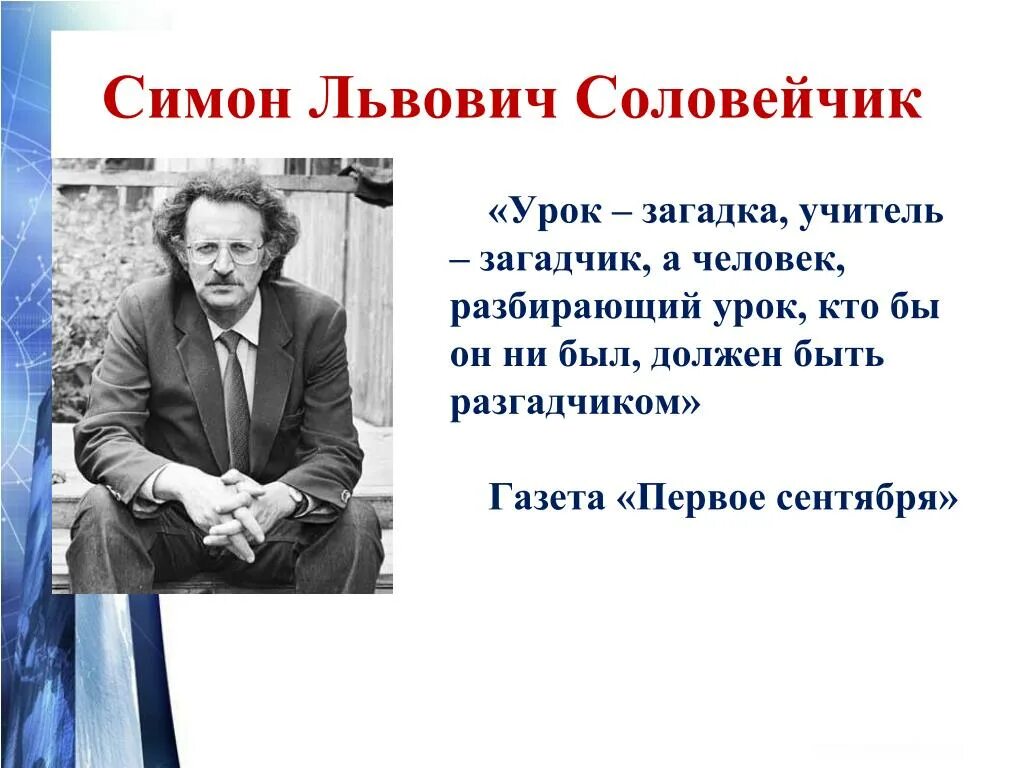 Симон Львович Соловейчик

«Урок – загадка, учитель – загадчик, а человек, разбирающий урок, кто бы он ни был, должен быть разгадчиком»

Газета «Первое сентября»